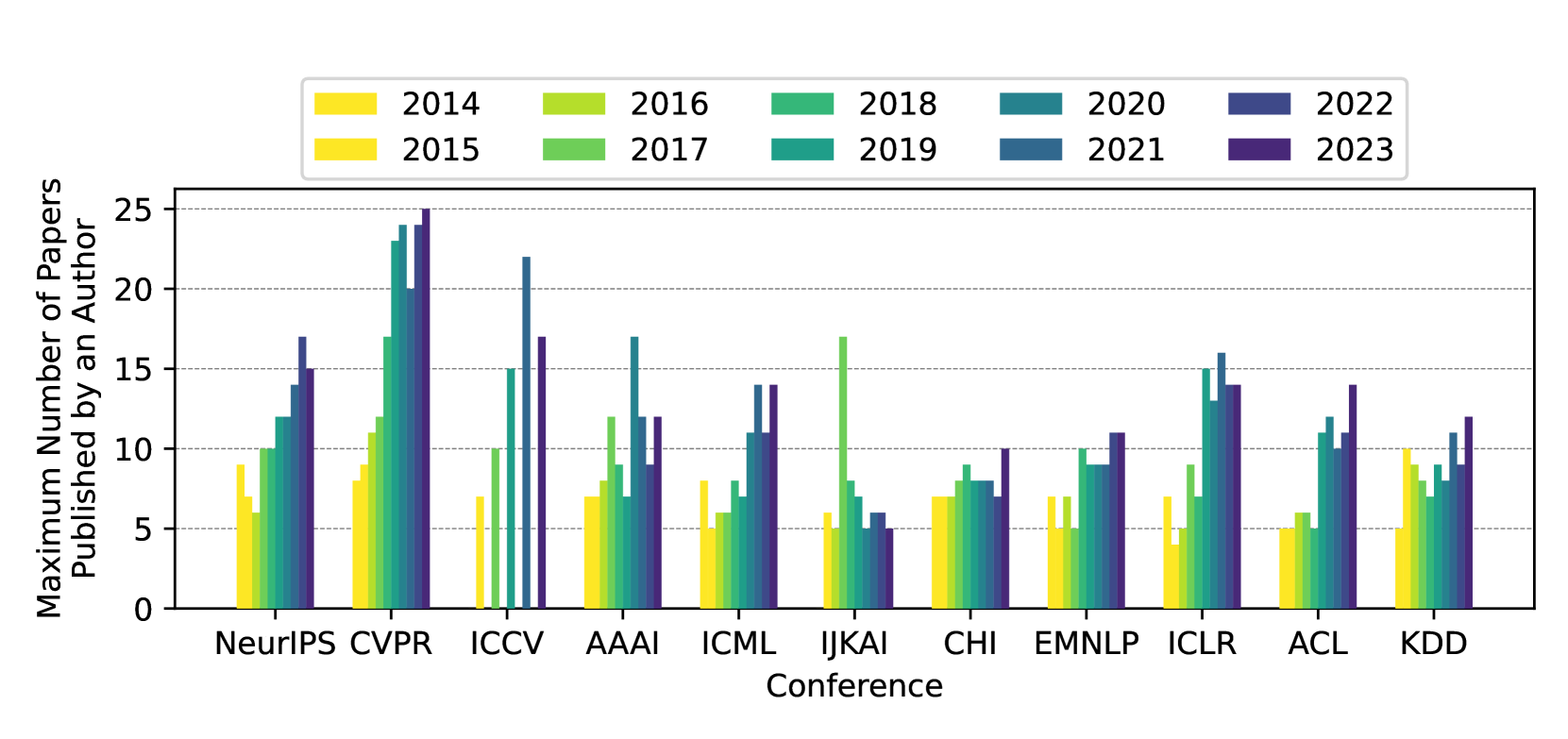 2014
2015
2016
2017
2018
2019
2020
2021
2022
2023

Maximum Number of Papers Published by an Author

25
20
15
10
5
0

NeurIPS CVPR ICCV AAAI ICML IJKAI CHI EMNLP ICLR ACL KDD

Conference